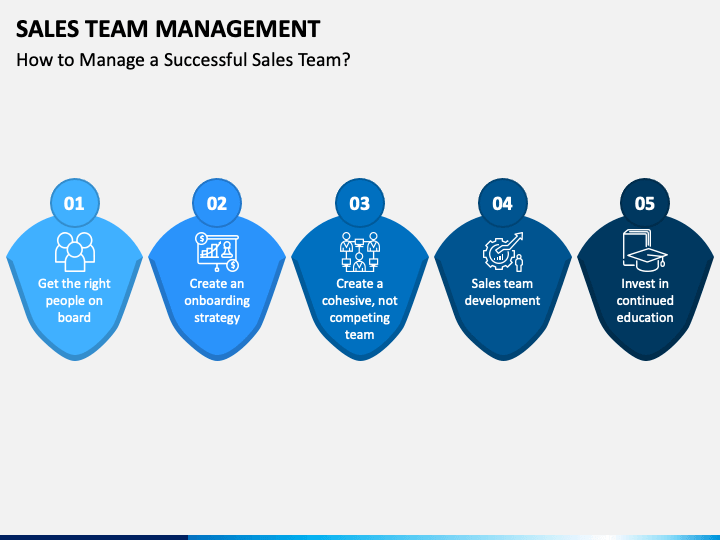 SALES TEAM MANAGEMENT

How to Manage a Successful Sales Team?

01

Get the right people on board

02

Create an onboarding strategy

03

Create a cohesive, not competing team

04

Sales team development

05

Invest in continued education